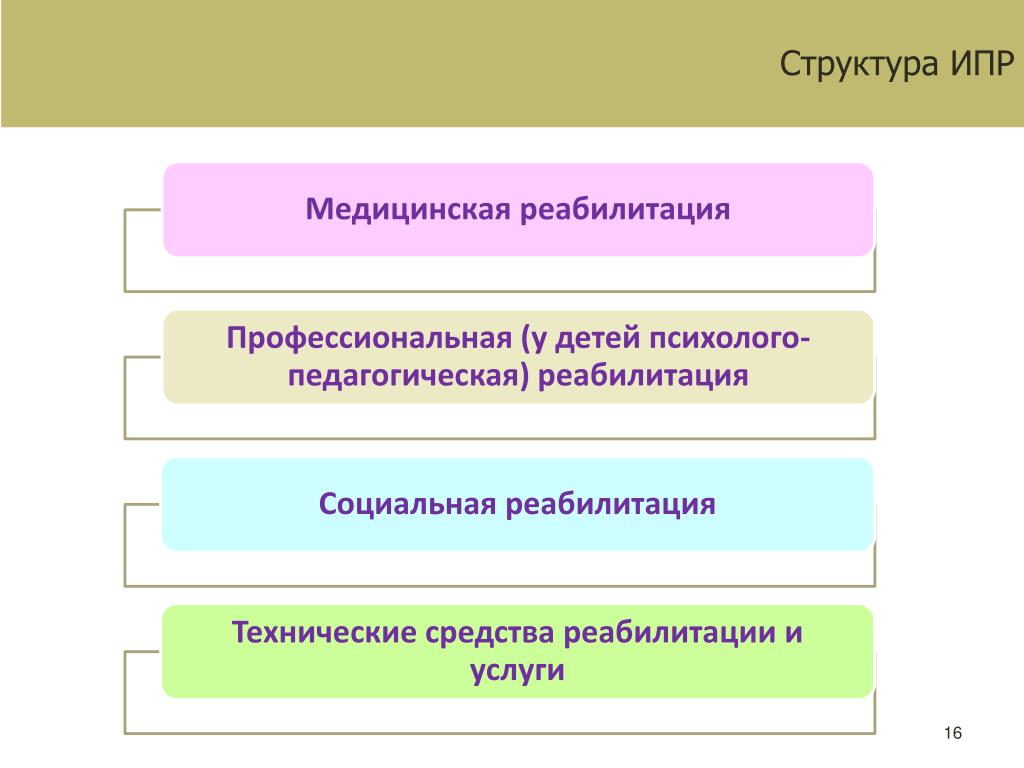 Структура ИПР

Медицинская реабилитация

Профессиональная (у детей психолого-педагогическая) реабилитация

Социальная реабилитация

Технические средства реабилитации и услуги

16